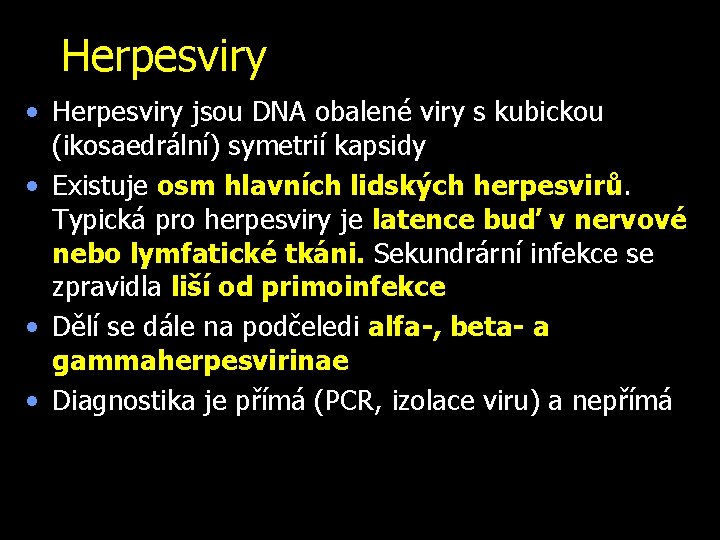 Herpesviry

• Herpesviry jsou DNA obalené viry s kubickou (ikosaedrální) symetrií kapsidy
• Existuje osm hlavních lidských herpesvirů. Typická pro herpesviry je latence buď v nervové nebo lymfatické tkáni. Sekundrární infekce se zpravidla liší od primoinfekce
• Dělí se dále na podčeledi alfa-, beta- a gammaherpesvirinae
• Diagnostika je přímá (PCR, izolace viru) a nepřímá